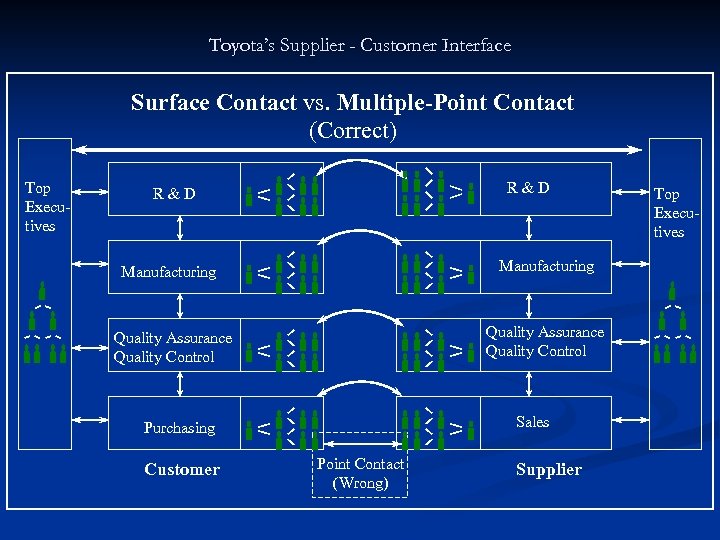 Toyota's Supplier - Customer Interface

Surface Contact vs. Multiple-Point Contact
(Correct)

Top Executives

R & D

Manufacturing

Quality Assurance
Quality Control

Purchasing

Customer

R & D

Manufacturing

Quality Assurance
Quality Control

Sales

Supplier

Top Executives

Point Contact
(Wrong)